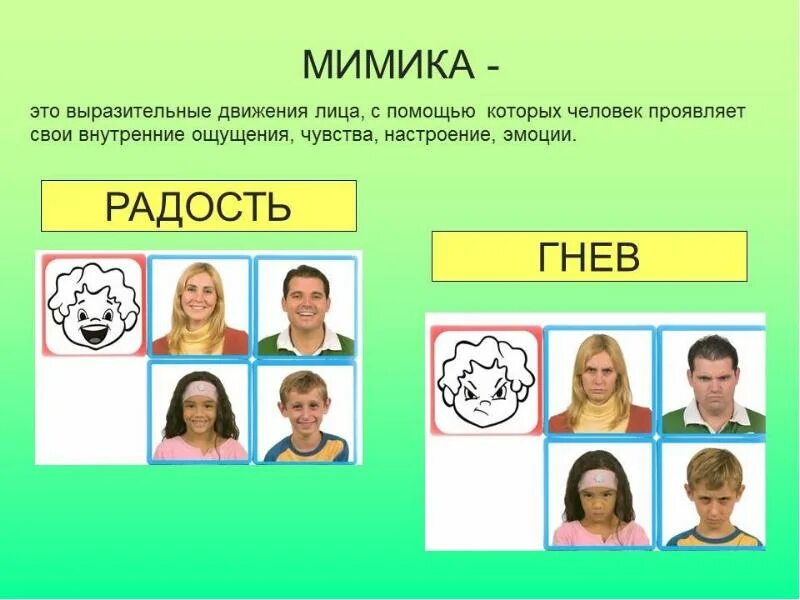 МИМИКА -

это выразительные движения лица, с помощью которых человек проявляет свои внутренние ощущения, чувства, настроение, эмоции.

РАДОСТЬ

ГНЕВ